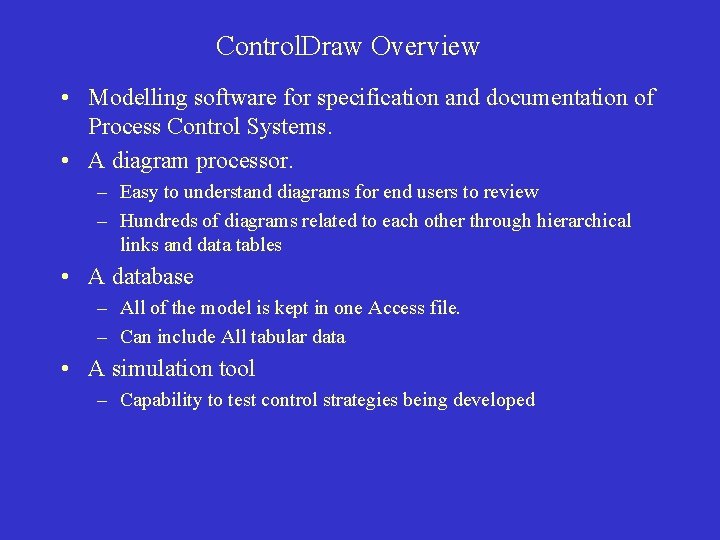 ControlDraw Overview

• Modelling software for specification and documentation of Process Control Systems.

• A diagram processor.
– Easy to understand diagrams for end users to review
– Hundreds of diagrams related to each other through hierarchical links and data tables

• A database
– All of the model is kept in one Access file.
– Can include All tabular data

• A simulation tool
– Capability to test control strategies being developed